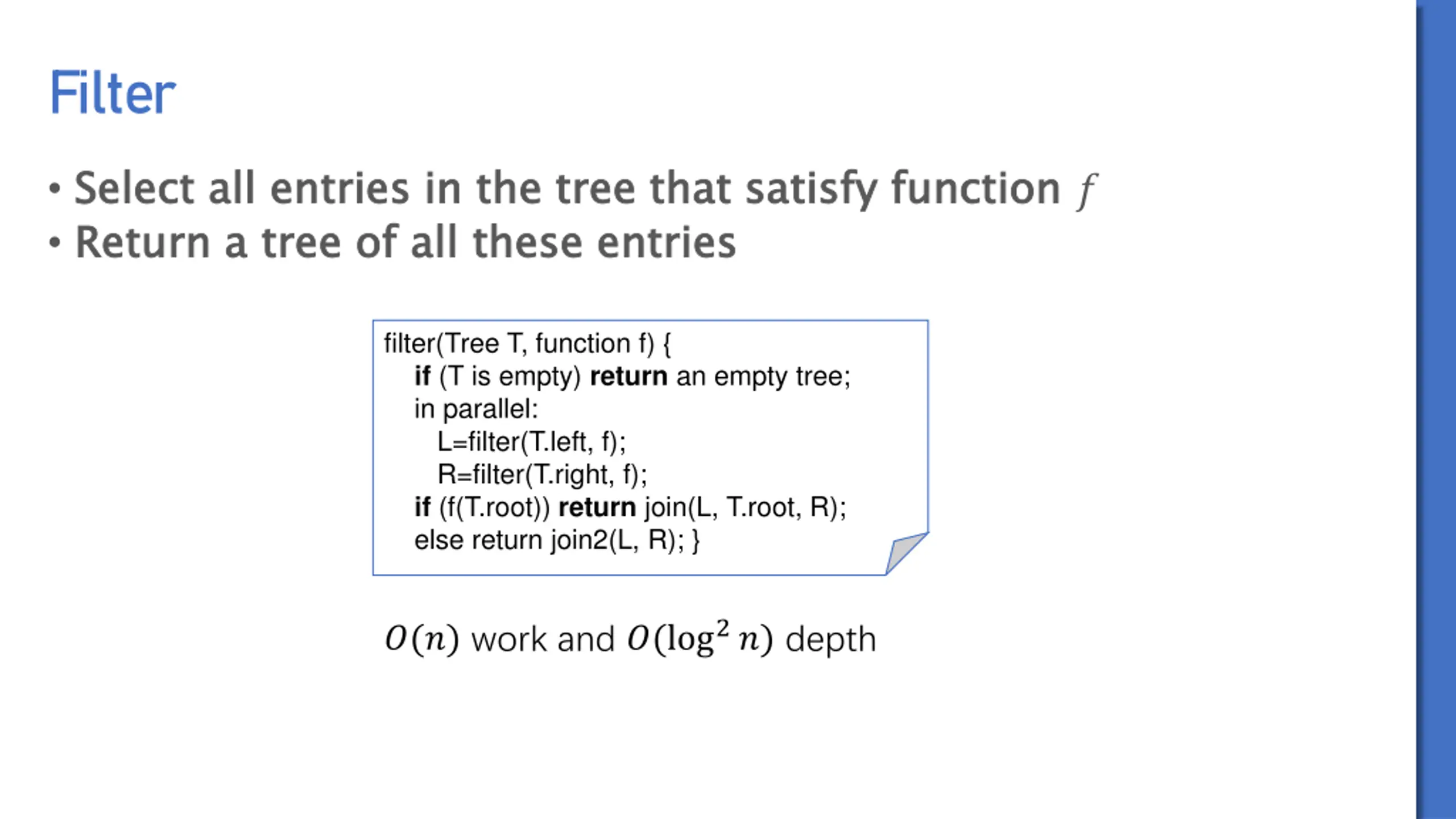 Filter

• Select all entries in the tree that satisfy function $f$
• Return a tree of all these entries

filter(Tree T, function f) {
if (T is empty) return an empty tree;
in parallel:
L=filter(T.left, f);
R=filter(T.right, f);
if (f(T.root)) return join(L, T.root, R);
else return join2(L, R); }

$O(n)$ work and $O(\log^2 n)$ depth